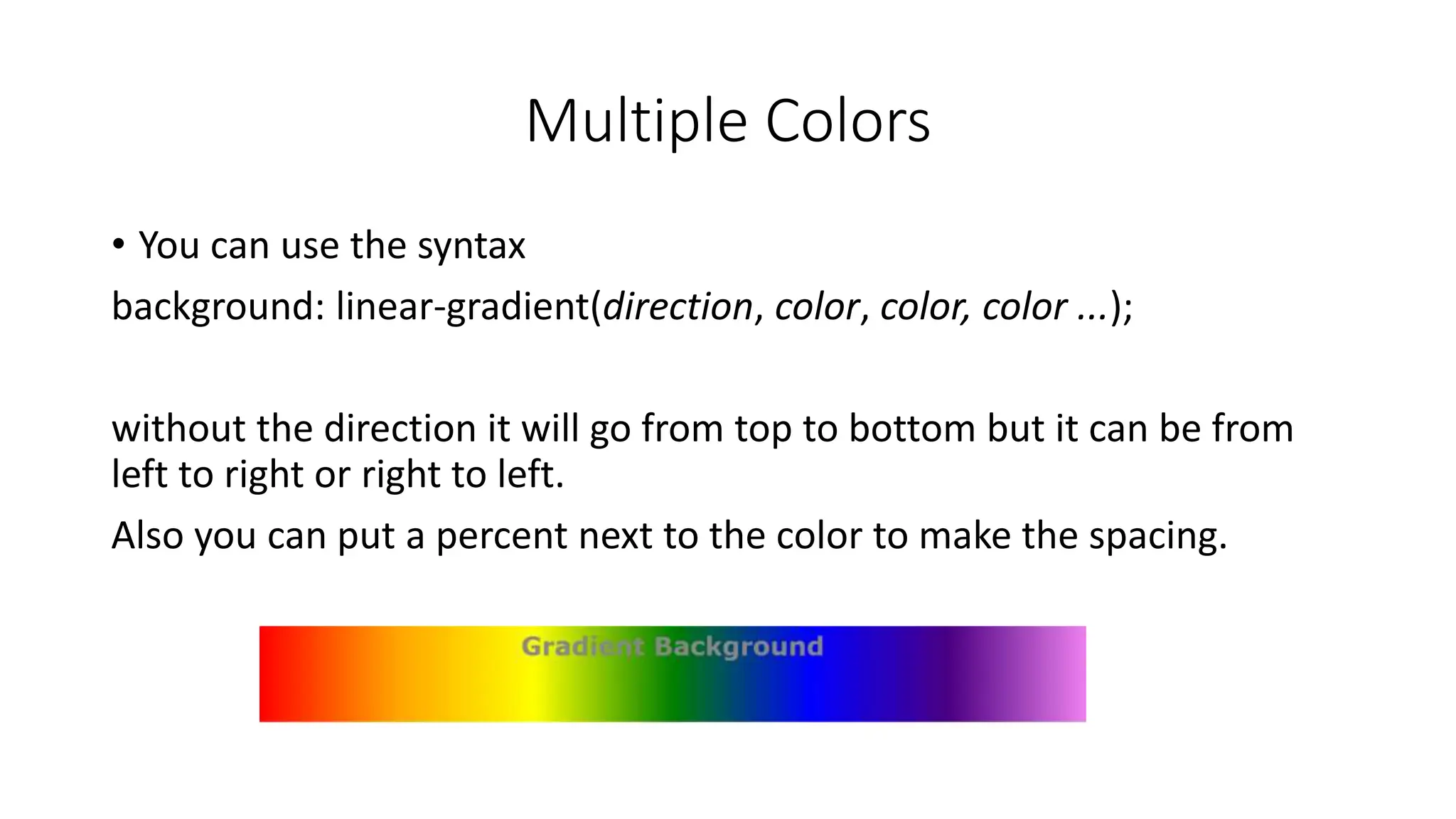 Multiple Colors

• You can use the syntax

background: linear-gradient(direction, color, color, color ...);

without the direction it will go from top to bottom but it can be from left to right or right to left.

Also you can put a percent next to the color to make the spacing.

Gradient Background